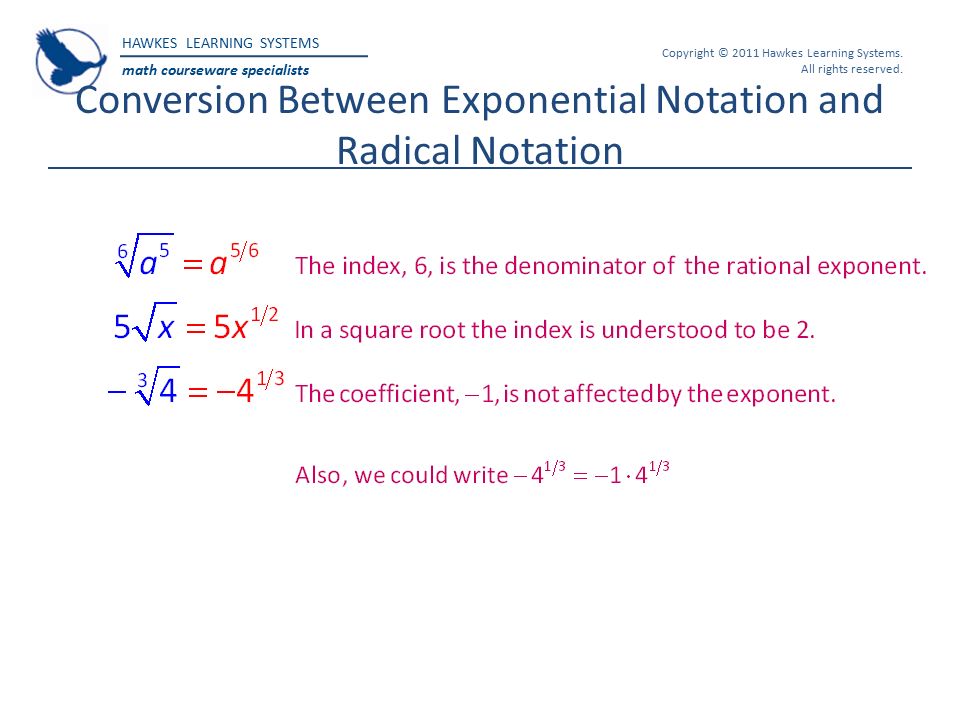 HAWKES LEARNING SYSTEMS
math courseware specialists

Copyright © 2011 Hawkes Learning Systems. All rights reserved.

Conversion Between Exponential Notation and Radical Notation

$\sqrt[6]{a^5} = a^{5/6}$ The index, 6, is the denominator of the rational exponent.

$5\sqrt{x} = 5x^{1/2}$ In a square root the index is understood to be 2.

$-\sqrt[3]{4} = -4^{1/3}$ The coefficient, $-1$, is not affected by the exponent.

Also, we could write $-4^{1/3} = -1 \cdot 4^{1/3}$